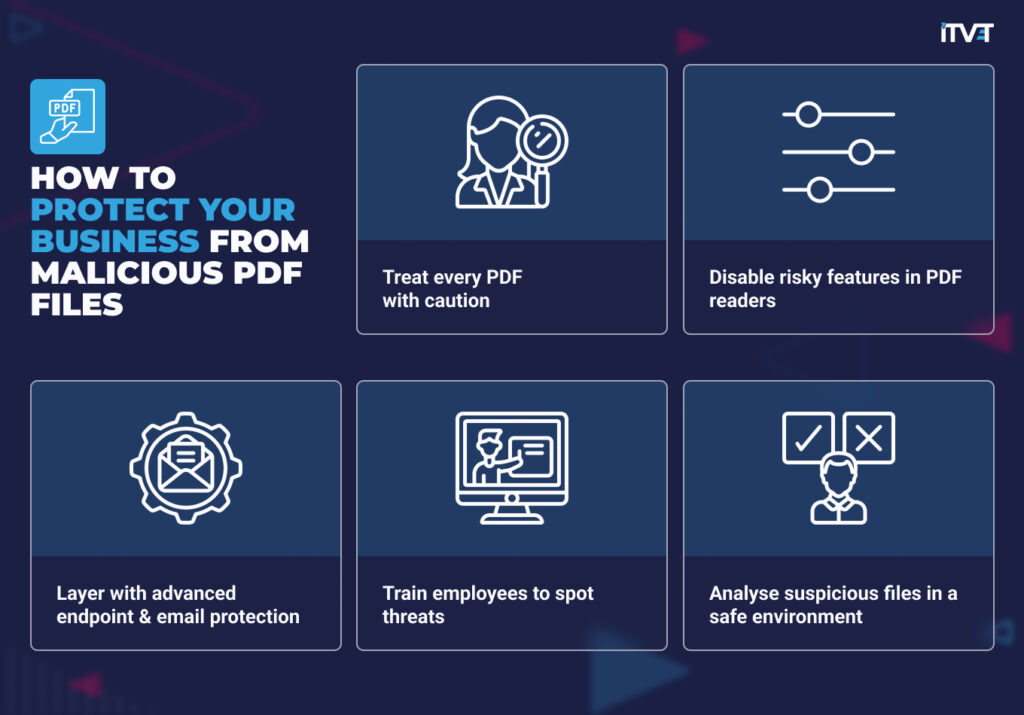 iTVET

PDF

HOW TO PROTECT YOUR BUSINESS FROM MALICIOUS PDF FILES

Treat every PDF with caution

Disable risky features in PDF readers

Layer with advanced endpoint & email protection

Train employees to spot threats

Analyse suspicious files in a safe environment